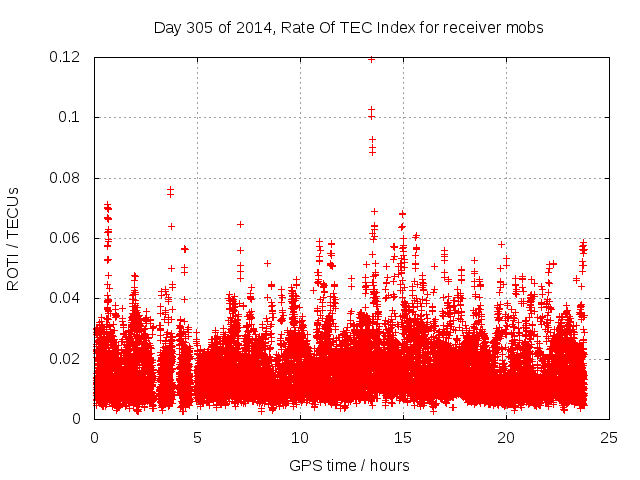 Day 305 of 2014, Rate Of TEC Index for receiver mobs

ROTI / TECUs

0.12
0.1
0.08
0.06
0.04
0.02
0

0
5
10
15
20
25

GPS time / hours